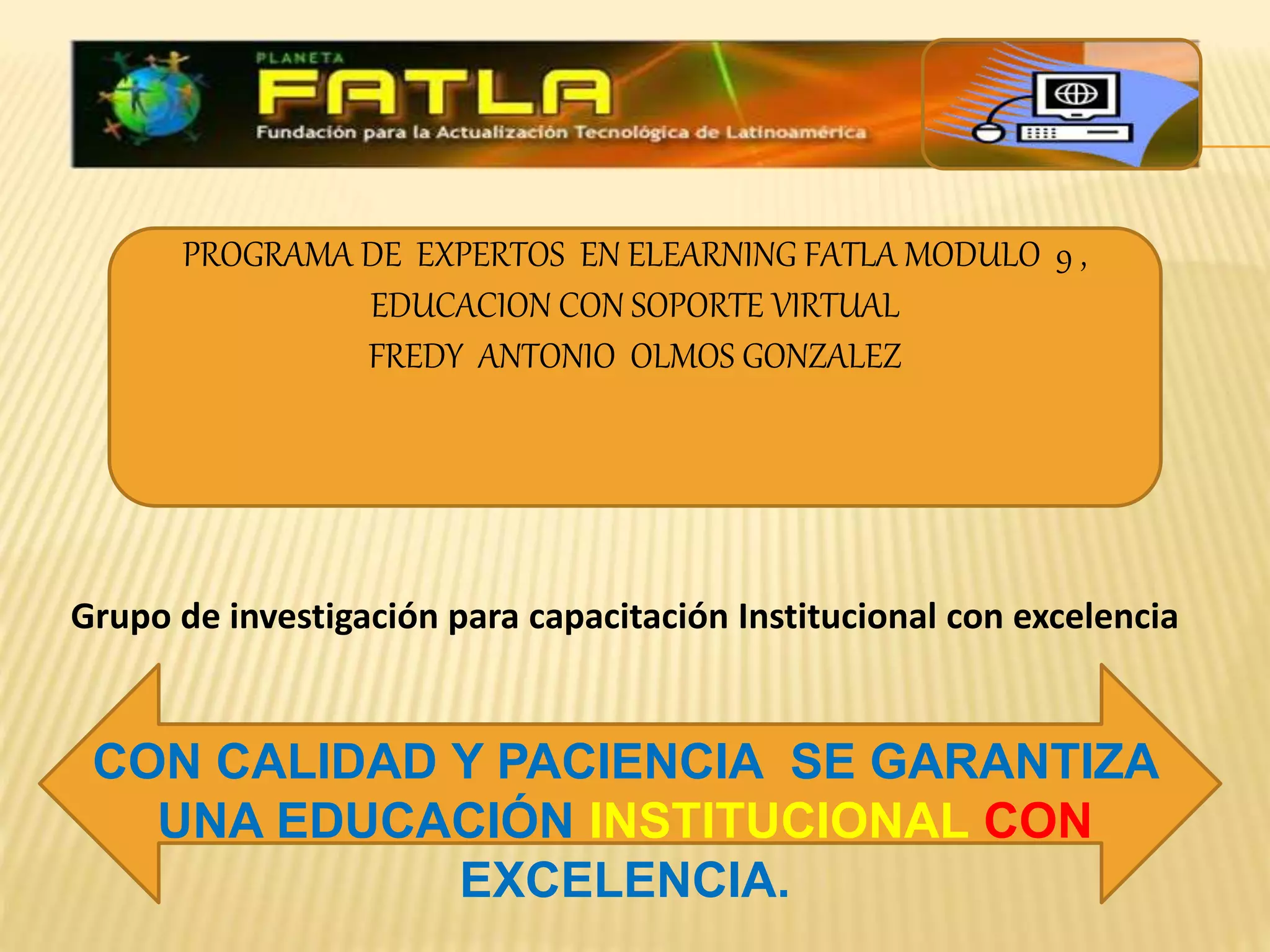 PLANETA
FATLA
Fundación para la Actualización Tecnológica de Latinoamérica

PROGRAMA DE EXPERTOS EN ELEARNING FATLA MODULO 9 ,
EDUCACION CON SOPORTE VIRTUAL
FREDY ANTONIO OLMOS GONZALEZ

Grupo de investigación para capacitación Institucional con excelencia

CON CALIDAD Y PACIENCIA SE GARANTIZA UNA EDUCACIÓN INSTITUCIONAL CON EXCELENCIA.